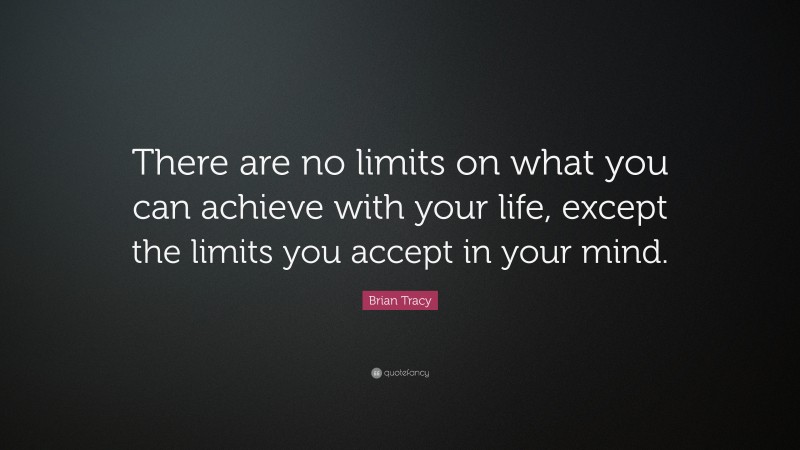 There are no limits on what you can achieve with your life, except the limits you accept in your mind.

Brian Tracy

quotefancy